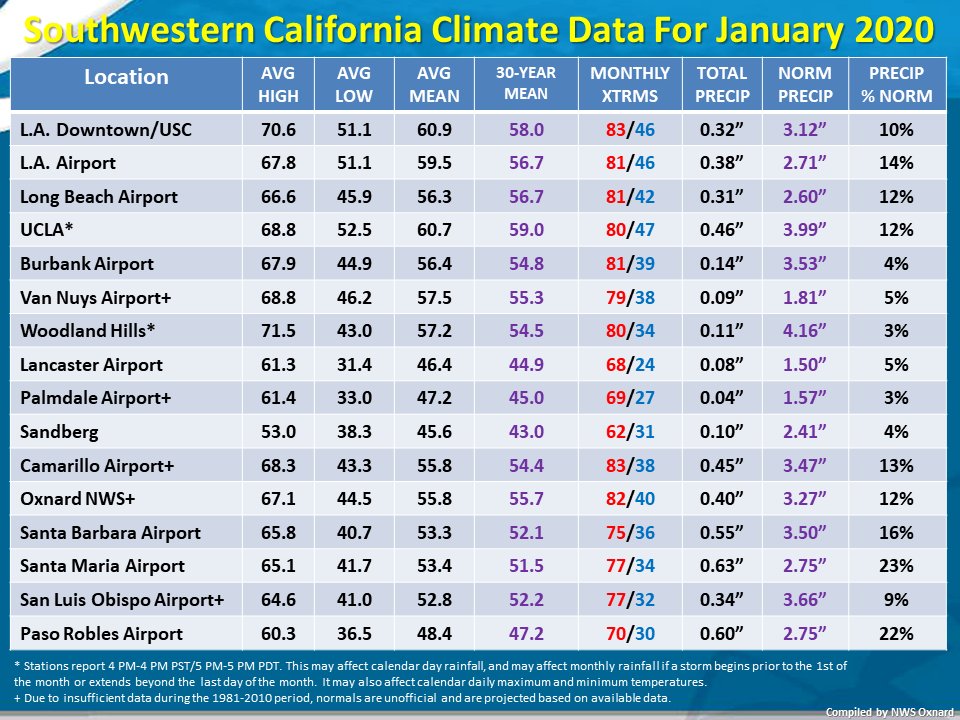 Southwestern California Climate Data For January 2020

| Location | AVG HIGH | AVG LOW | AVG MEAN | 30-YEAR MEAN | MONTHLY XTRMS | TOTAL PRECIP | NORM PRECIP | PRECIP % NORM |
|---|---|---|---|---|---|---|---|---|
| L.A. Downtown/USC | 70.6 | 51.1 | 60.9 | 58.0 | 83/46 | 0.32” | 3.12” | 10% |
| L.A. Airport | 67.8 | 51.1 | 59.5 | 56.7 | 81/46 | 0.38” | 2.71” | 14% |
| Long Beach Airport | 66.6 | 45.9 | 56.3 | 56.7 | 81/42 | 0.31” | 2.60” | 12% |
| UCLA* | 68.8 | 52.5 | 60.7 | 59.0 | 80/47 | 0.46” | 3.99” | 12% |
| Burbank Airport | 67.9 | 44.9 | 56.4 | 54.8 | 81/39 | 0.14” | 3.53” | 4% |
| Van Nuys Airport+ | 68.8 | 46.2 | 57.5 | 55.3 | 79/38 | 0.09” | 1.81” | 5% |
| Woodland Hills* | 71.5 | 43.0 | 57.2 | 54.5 | 80/34 | 0.11” | 4.16” | 3% |
| Lancaster Airport | 61.3 | 31.4 | 46.4 | 44.9 | 68/24 | 0.08” | 1.50” | 5% |
| Palmdale Airport+ | 61.4 | 33.0 | 47.2 | 45.0 | 69/27 | 0.04” | 1.57” | 3% |
| Sandberg | 53.0 | 38.3 | 45.6 | 43.0 | 62/31 | 0.10” | 2.41” | 4% |
| Camarillo Airport+ | 68.3 | 43.3 | 55.8 | 54.4 | 83/38 | 0.45” | 3.47” | 13% |
| Oxnard NWS+ | 67.1 | 44.5 | 55.8 | 55.7 | 82/40 | 0.40” | 3.27” | 12% |
| Santa Barbara Airport | 65.8 | 40.7 | 53.3 | 52.1 | 75/36 | 0.55” | 3.50” | 16% |
| Santa Maria Airport | 65.1 | 41.7 | 53.4 | 51.5 | 77/34 | 0.63” | 2.75” | 23% |
| San Luis Obispo Airport+ | 64.6 | 41.0 | 52.8 | 52.2 | 77/32 | 0.34” | 3.66” | 9% |
| Paso Robles Airport | 60.3 | 36.5 | 48.4 | 47.2 | 70/30 | 0.60” | 2.75” | 22% |

* Stations report 4 PM-4 PM PST/5 PM-5 PM PDT. This may affect calendar day rainfall, and may affect monthly rainfall if a storm begins prior to the 1st of the month or extends beyond the last day of the month. It may also affect calendar daily maximum and minimum temperatures.
+ Due to insufficient data during the 1981-2010 period, normals are unofficial and are projected based on available data.

Compiled by NWS Oxnard